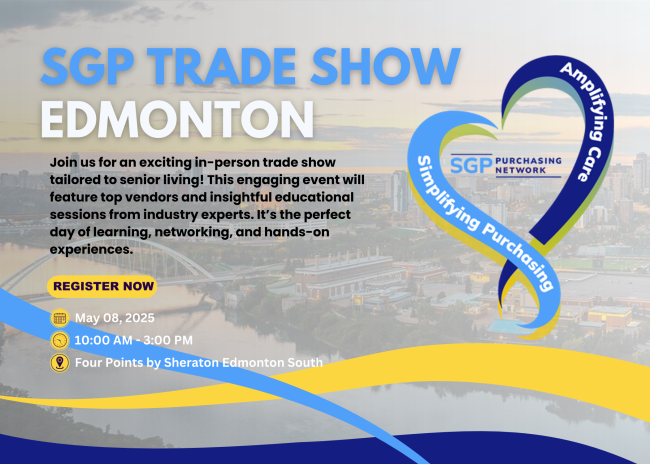 SGP TRADE SHOW
EDMONTON

Join us for an exciting in-person trade show tailored to senior living! This engaging event will feature top vendors and insightful educational sessions from industry experts. It's the perfect day of learning, networking, and hands-on experiences.

REGISTER NOW

May 08, 2025
10:00 AM - 3:00 PM
Four Points by Sheraton Edmonton South

Amplifying Care
SGP PURCHASING NETWORK
Simplifying Purchasing